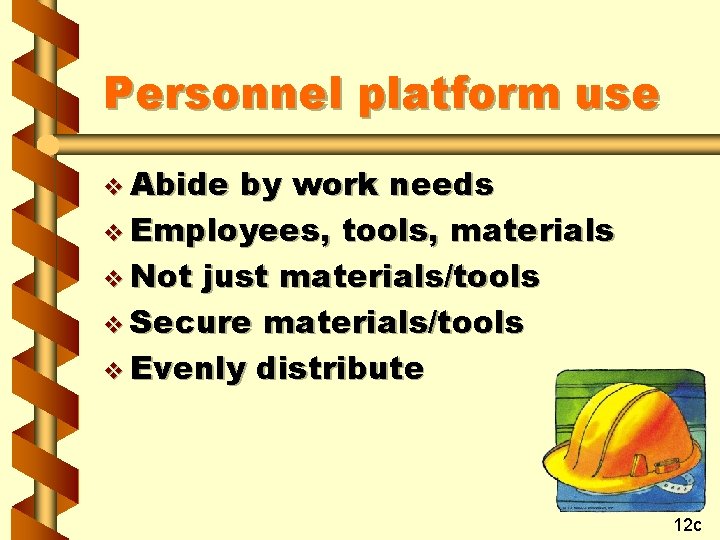 Personnel platform use

❖ Abide by work needs
❖ Employees, tools, materials
❖ Not just materials/tools
❖ Secure materials/tools
❖ Evenly distribute

12c